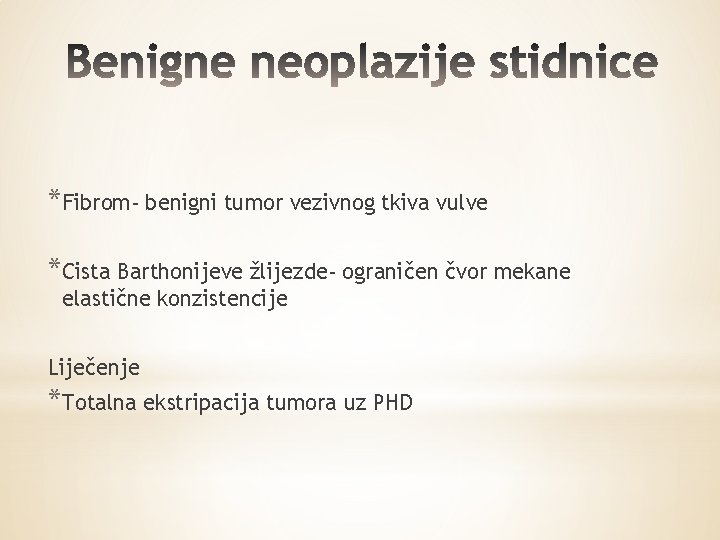 Benigne neoplazije stidnice

*Fibrom- benigni tumor vezivnog tkiva vulve

*Cista Barthonijeve žlijezde- ograničen čvor mekane elastične konzistencije

Liječenje
*Totalna ekstripacija tumora uz PHD